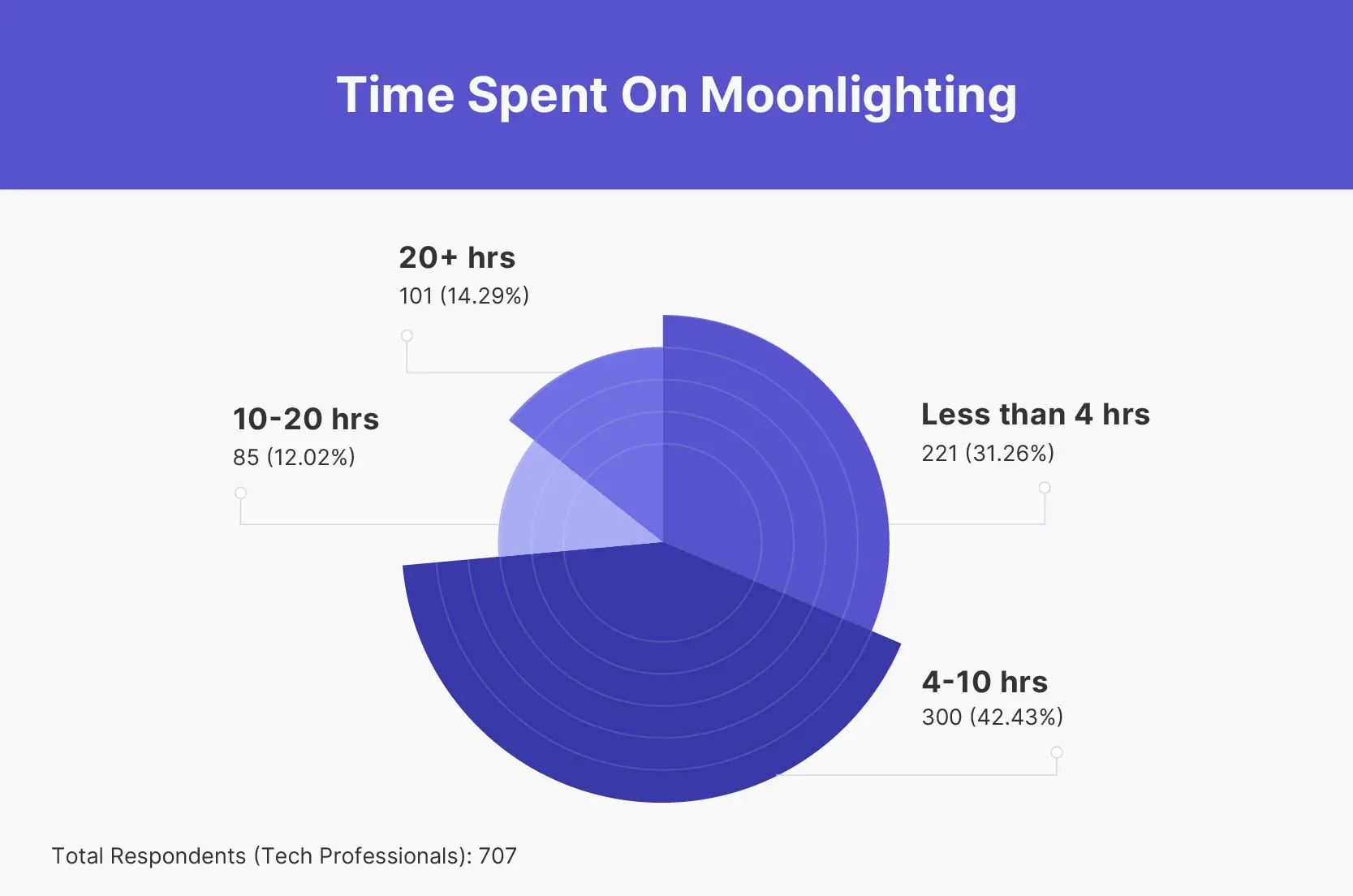 Time Spent On Moonlighting

20+ hrs
101 (14.29%)

10-20 hrs
85 (12.02%)

Less than 4 hrs
221 (31.26%)

4-10 hrs
300 (42.43%)

Total Respondents (Tech Professionals): 707